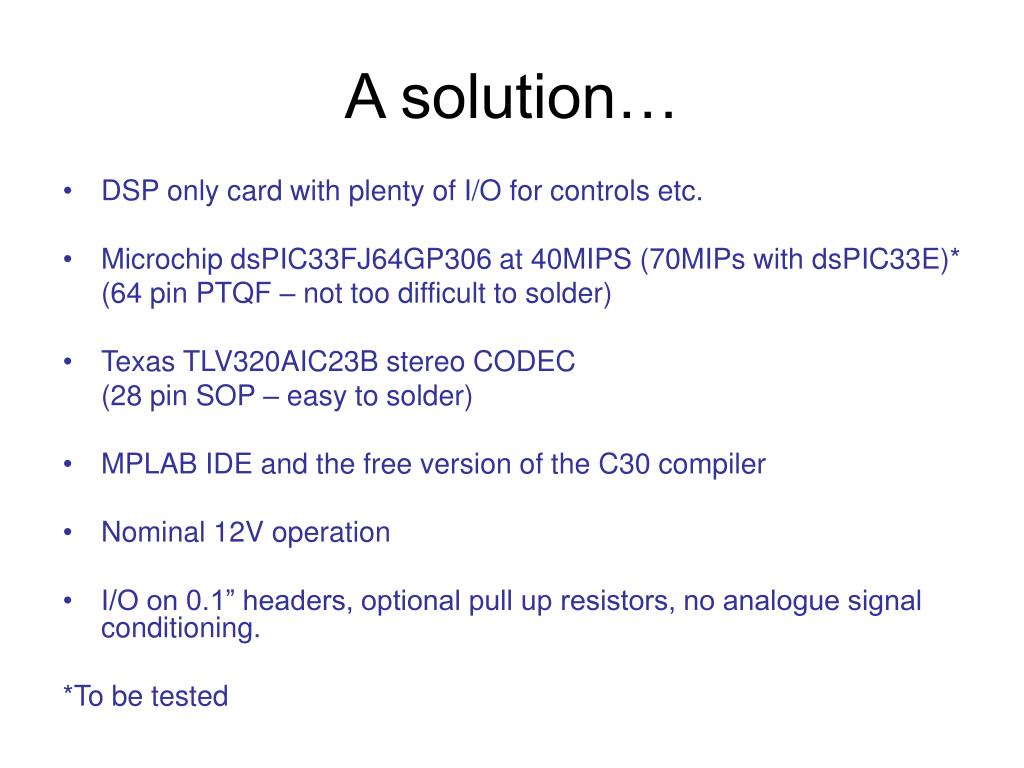 A solution…

• DSP only card with plenty of I/O for controls etc.

• Microchip dsPIC33FJ64GP306 at 40MIPS (70MIPs with dsPIC33E)*
(64 pin PTQF – not too difficult to solder)

• Texas TLV320AIC23B stereo CODEC
(28 pin SOP – easy to solder)

• MPLAB IDE and the free version of the C30 compiler

• Nominal 12V operation

• I/O on 0.1” headers, optional pull up resistors, no analogue signal conditioning.

*To be tested